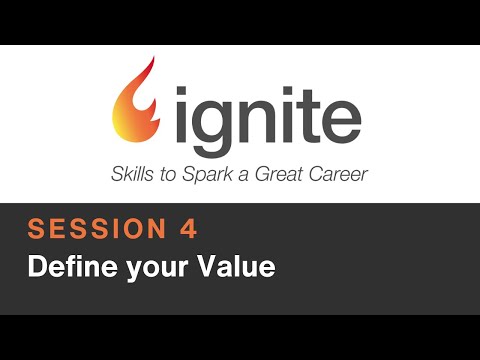 ignite

Skills to Spark a Great Career

SESSION 4

Define your Value